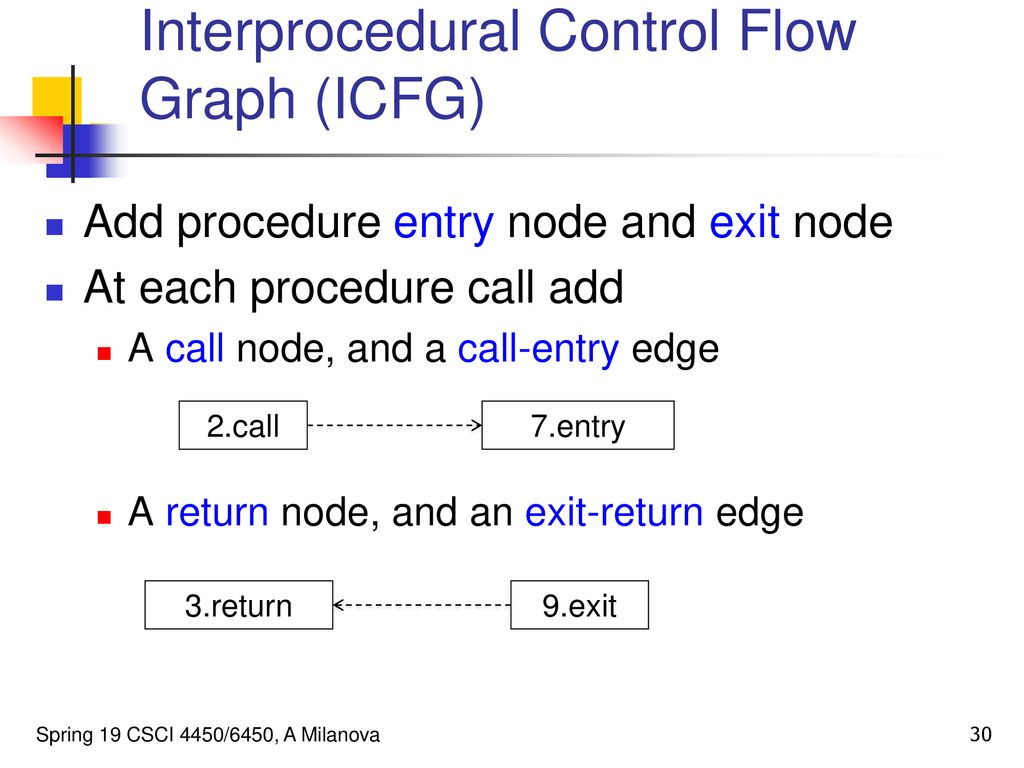 Interprocedural Control Flow Graph (ICFG)

Add procedure entry node and exit node

At each procedure call add

A call node, and a call-entry edge

2.call

7.entry

A return node, and an exit-return edge

3.return

9.exit

Spring 19 CSCI 4450/6450, A Milanova

30